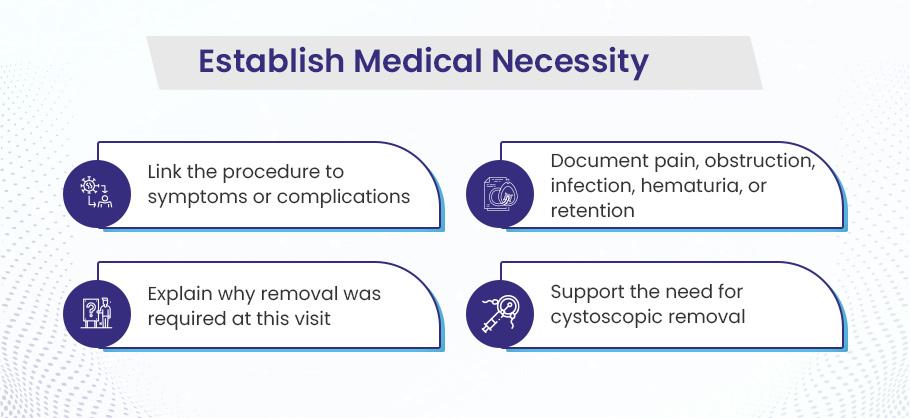 Establish Medical Necessity

Link the procedure to symptoms or complications

Document pain, obstruction, infection, hematuria, or retention

Explain why removal was required at this visit

Support the need for cystoscopic removal